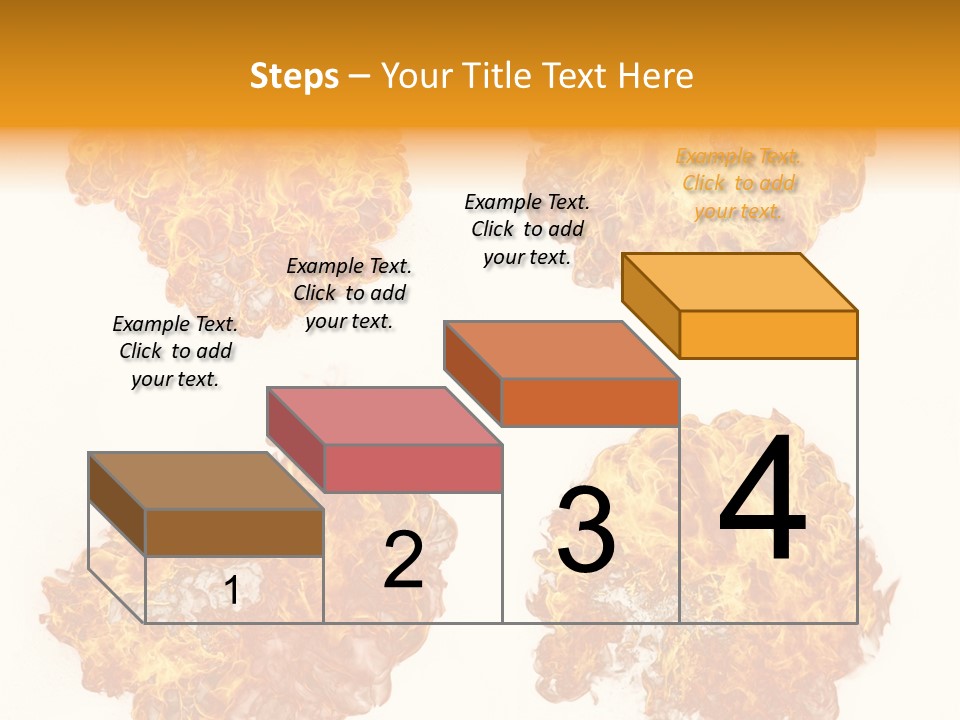 Steps – Your Title Text Here

Example Text. Click to add your text.

Example Text. Click to add your text.

Example Text. Click to add your text.

Example Text. Click to add your text.

1

2

3

4